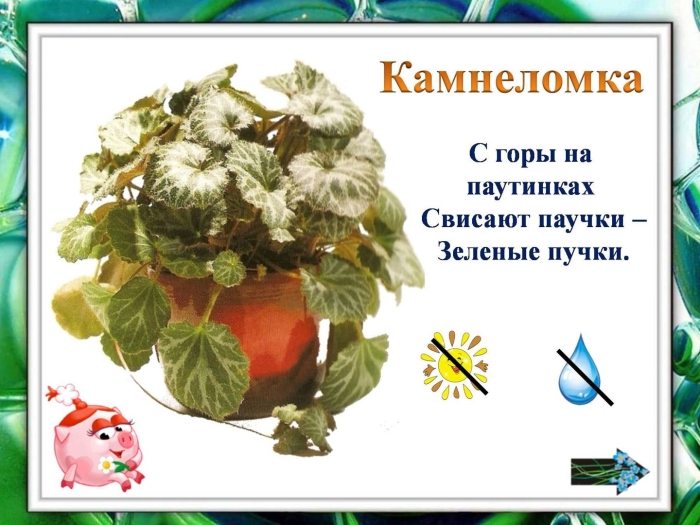 Камнеломка

С горы на паутинках
Свисают паучки –
Зеленые пучки.